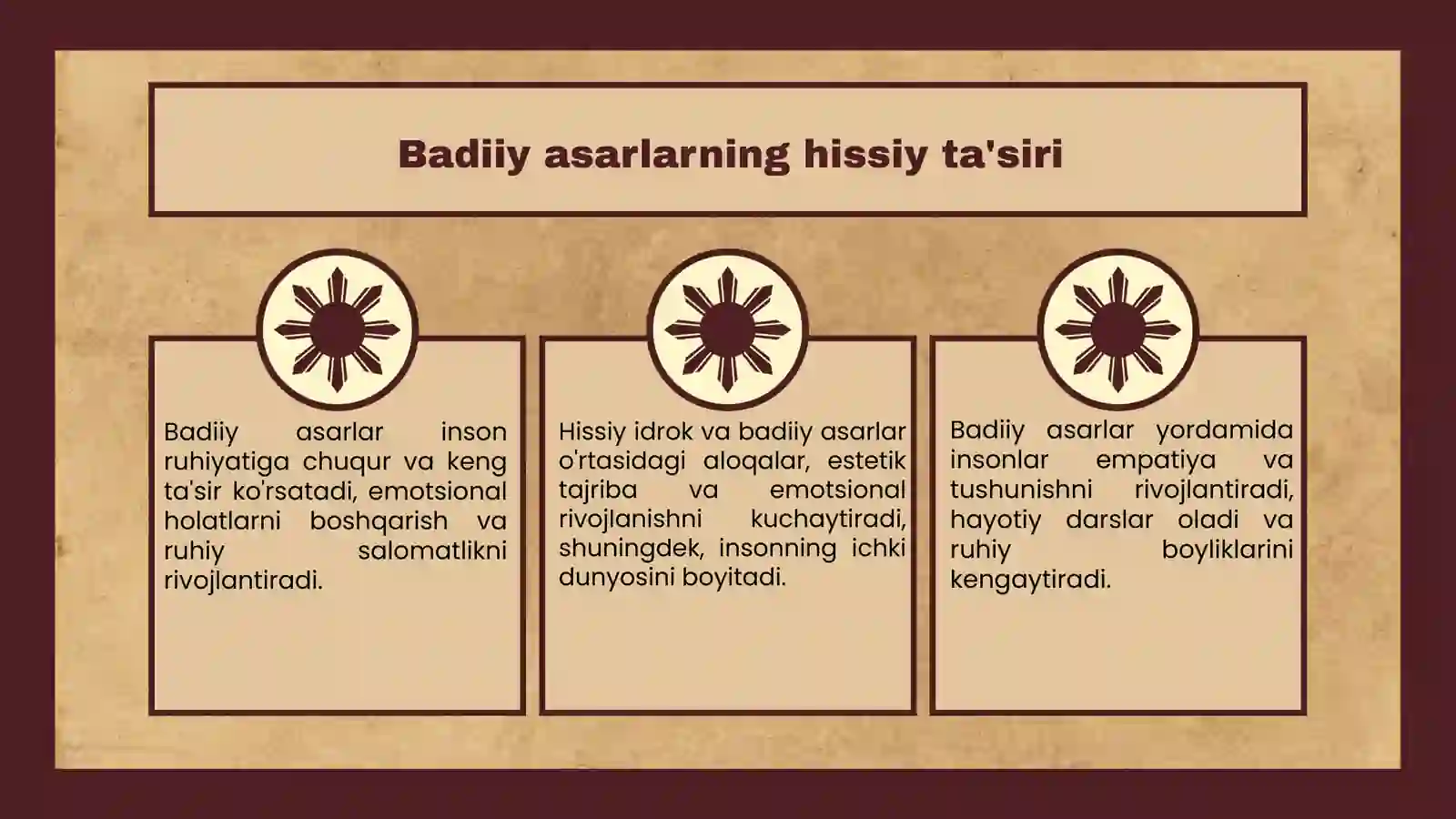 Badiiy asarlarning hissiy ta'siri

Badiiy asarlar inson ruhiyatiga chuqur va keng ta'sir ko'rsatadi, emotsional holatlarni boshqarish va ruhiy salomatlikni rivojlantiradi.

Hissiy idrok va badiiy asarlar o'rtasidagi aloqalar, estetik tajriba va emotsional rivojlanishni kuchaytiradi, shuningdek, insonning ichki dunyosini boyitadi.

Badiiy asarlar yordamida insonlar empatiya va tushunishni rivojlantiradi, hayotiy darslar oladi va ruhiy boyliklarini kengaytiradi.